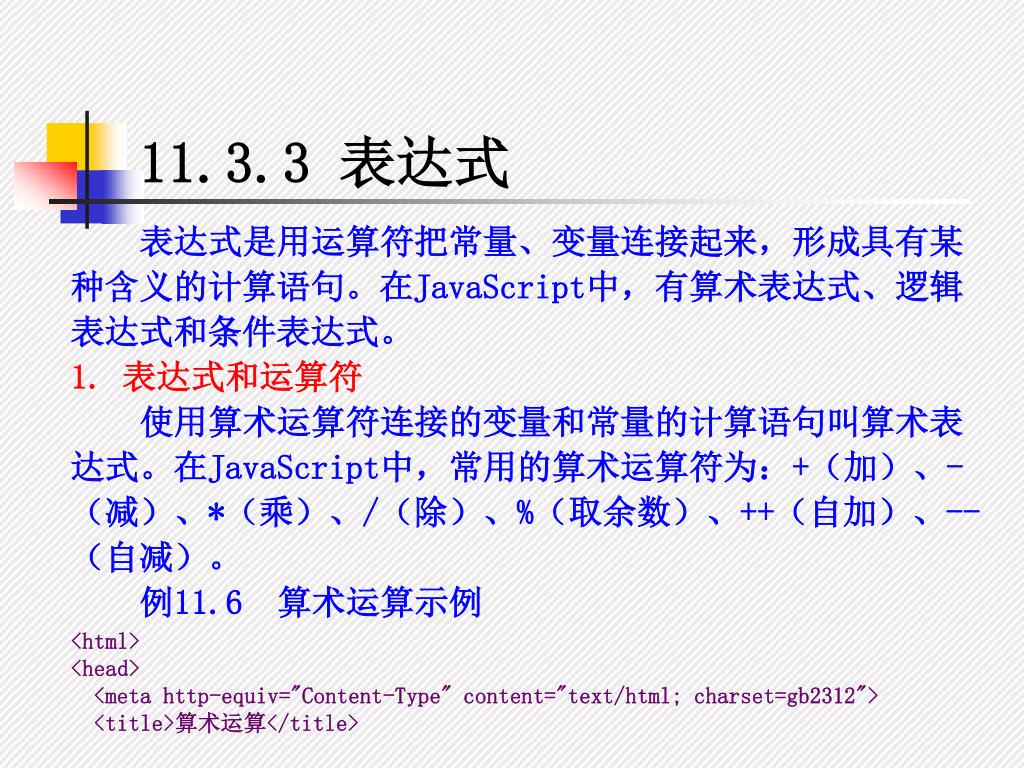 11.3.3 表达式

表达式是用运算符把常量、变量连接起来，形成具有某种含义的计算语句。在JavaScript中，有算术表达式、逻辑表达式和条件表达式。

1. 表达式和运算符

使用算术运算符连接的变量和常量的计算语句叫算术表达式。在JavaScript中，常用的算术运算符为：+（加）、-（减）、*（乘）、/（除）、%（取余数）、++（自加）、--（自减）。

例11.6 算术运算示例

<html>
<head>
<meta http-equiv="Content-Type" content="text/html; charset=gb2312">
<title>算术运算</title>